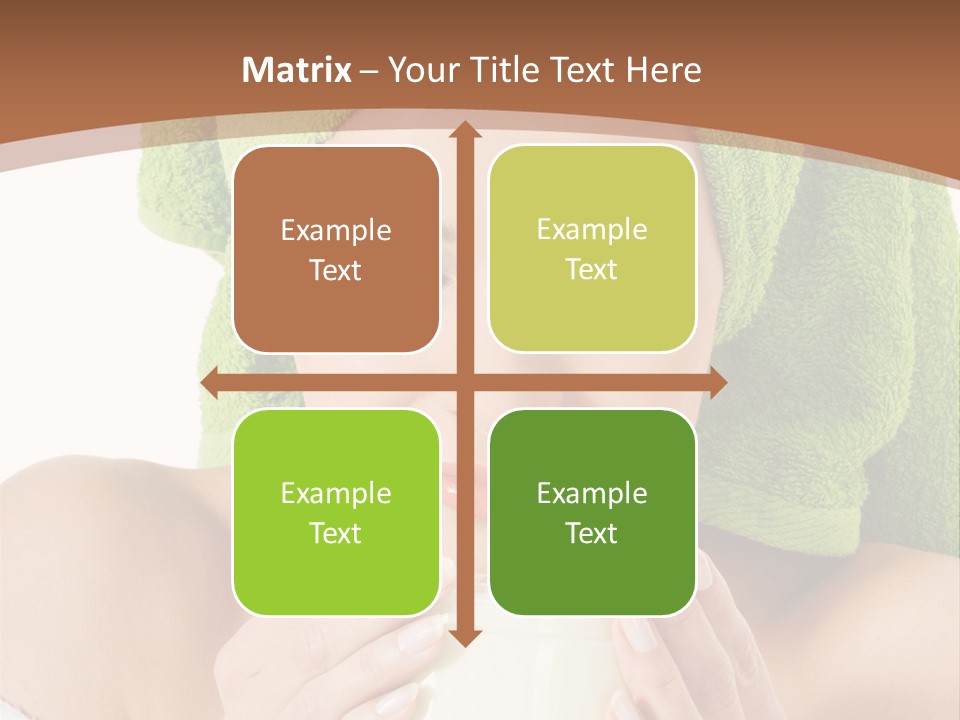 Matrix – Your Title Text Here

Example Text

Example Text

Example Text

Example Text